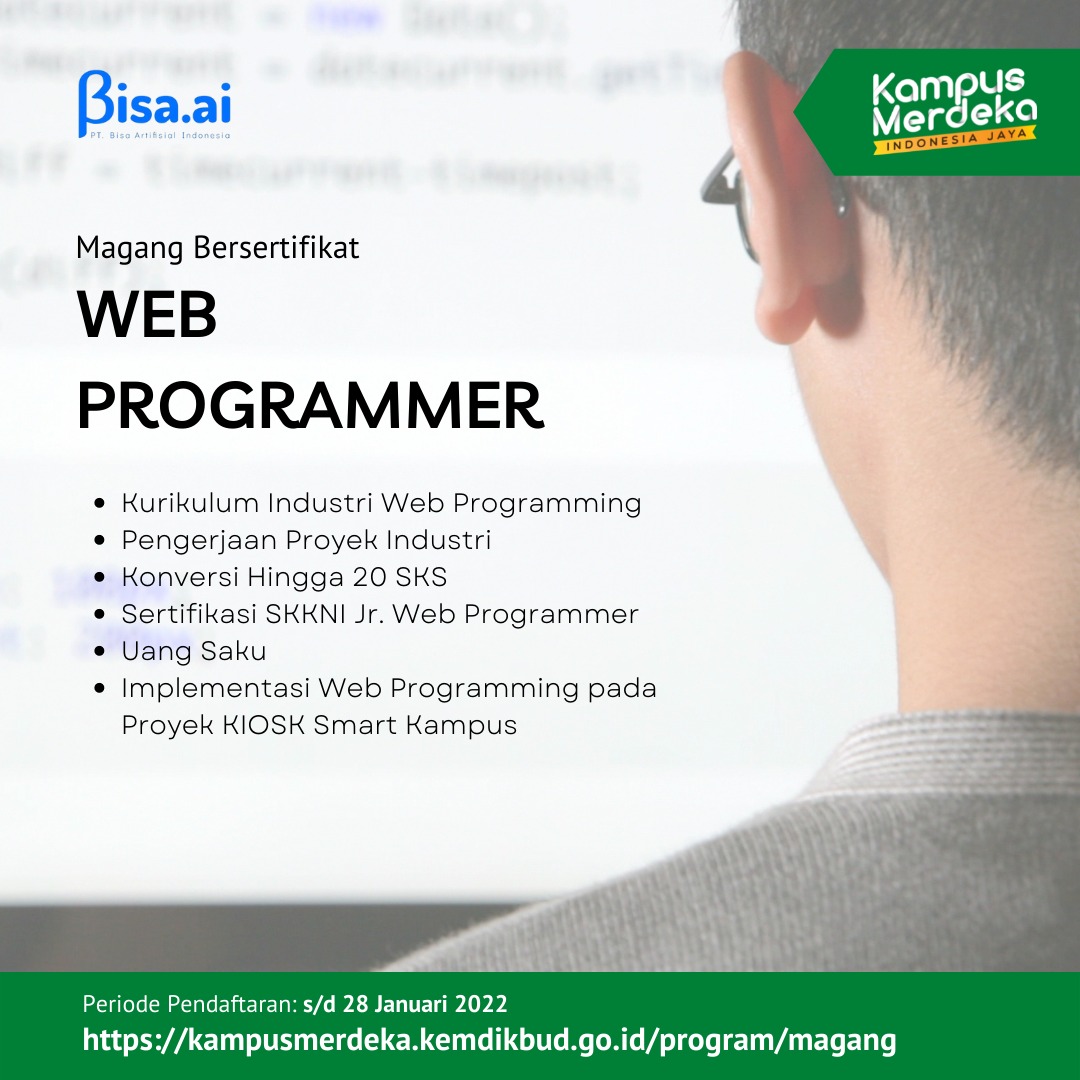 Bisa.ai
PT. Bisa Artifisial Indonesia

Kampus Merdeka
INDONESIA JAYA

Magang Bersertifikat

WEB PROGRAMMER

- Kurikulum Industri Web Programming
- Pengerjaan Proyek Industri
- Konversi Hingga 20 SKS
- Sertifikasi SKKNI Jr. Web Programmer
- Uang Saku
- Implementasi Web Programming pada Proyek KIOSK Smart Kampus

Periode Pendaftaran: s/d 28 Januari 2022
https://kampusmerdeka.kemdikbud.go.id/program/magang